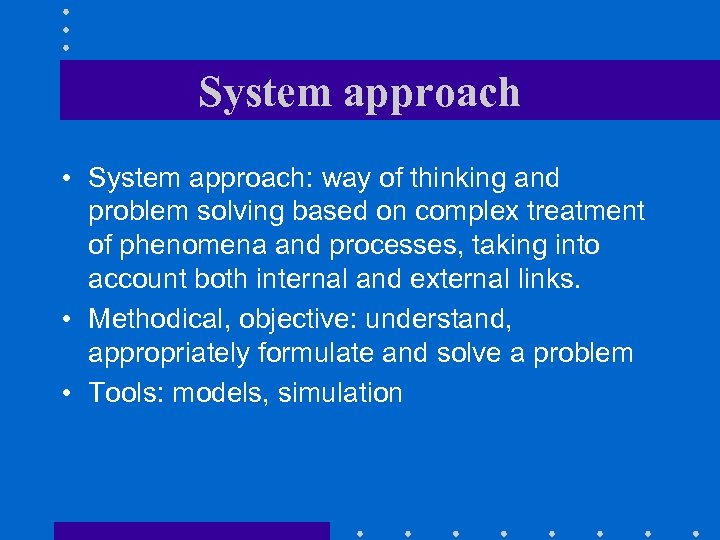 System approach

• System approach: way of thinking and problem solving based on complex treatment of phenomena and processes, taking into account both internal and external links.
• Methodical, objective: understand, appropriately formulate and solve a problem
• Tools: models, simulation